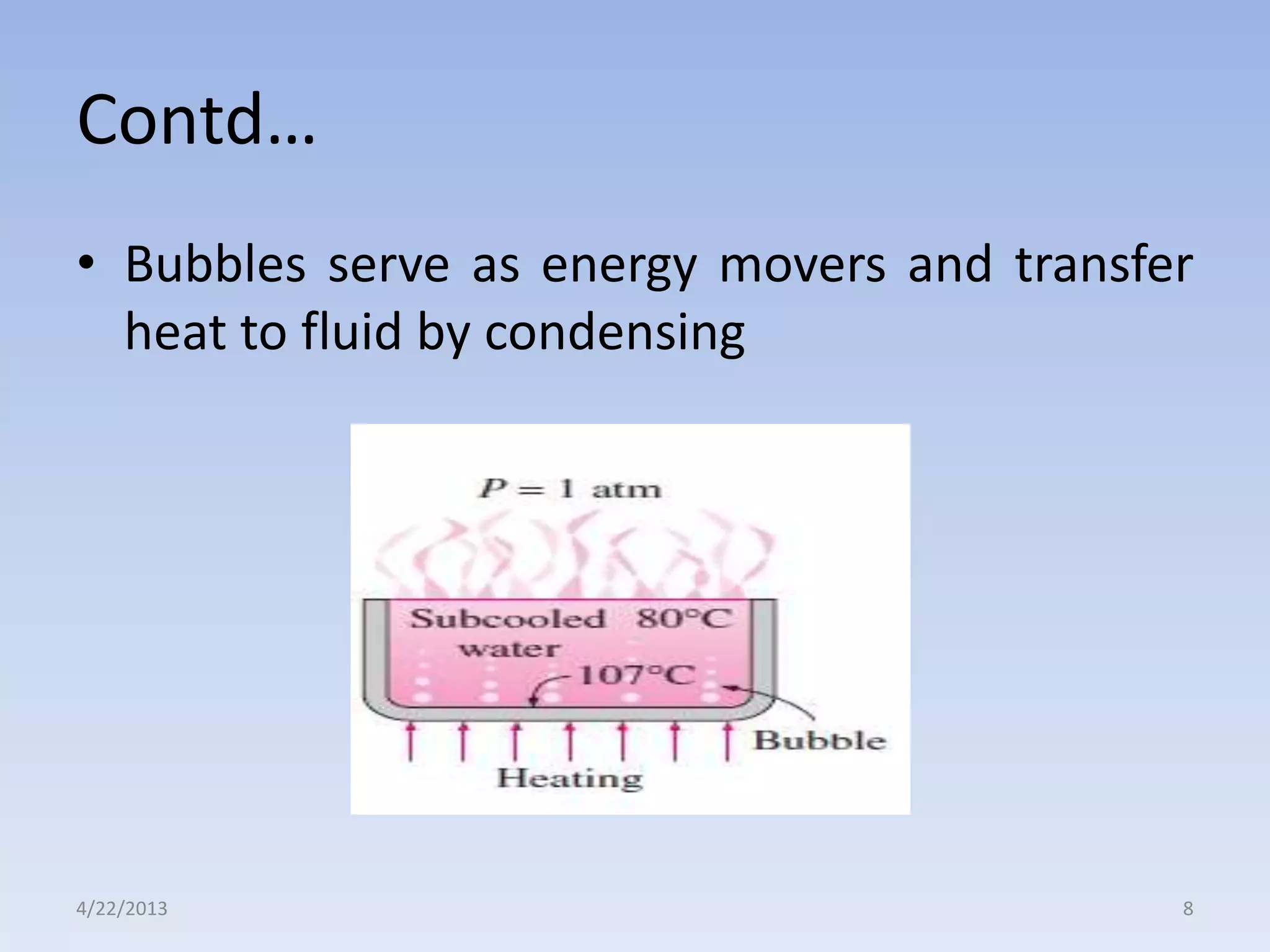 Contd…

• Bubbles serve as energy movers and transfer heat to fluid by condensing

$P = 1$ atm

Subcooled water

80°C

107°C

Bubble

Heating

4/22/2013

8